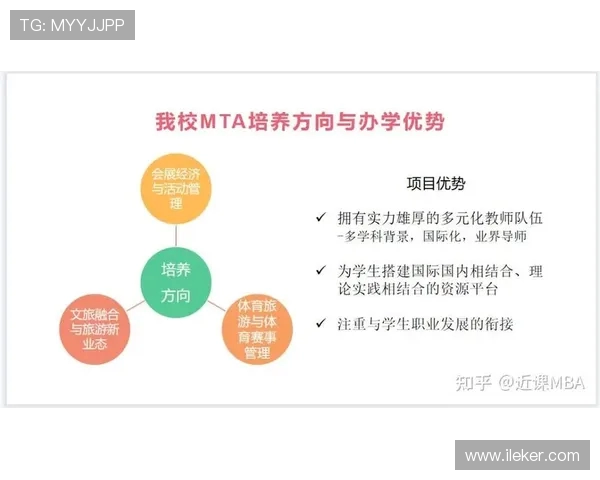 TG: MYYJJPP

我校MTA培养方向与办学优势

会展经济与活动管理

培养方向

文旅融合与旅游新业态

体育旅游与体育赛事管理

项目优势

✓ 拥有实力雄厚的多元化教师队伍
-多学科背景，国际化，业界导师

✓ 为学生搭建国际国内相结合、理论实践相结合的资源平台

✓ 注重与学生职业发展的衔接

知乎 @近课MBA

www.ileker.com